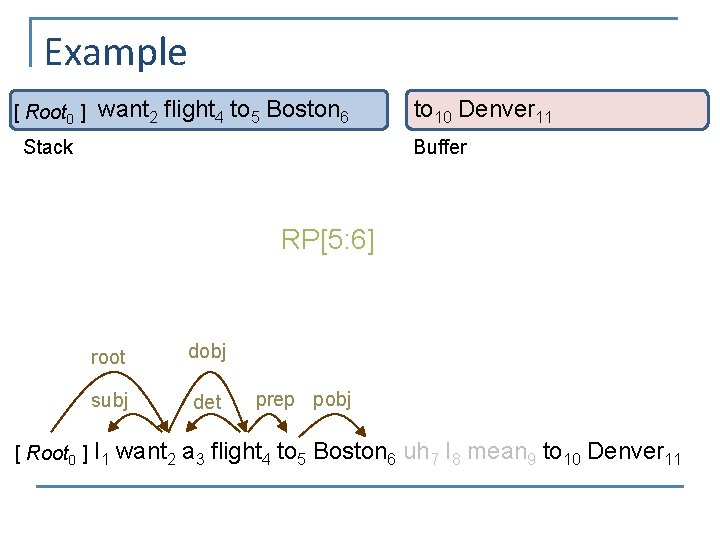 Example

[ $Root_0$ ] $want_2$ $flight_4$ $to_5$ $Boston_6$

Stack

$to_{10}$ $Denver_{11}$

Buffer

RP[5:6]

root

dobj

subj

det

prep

pobj

[ $Root_0$ ] $I_1$ $want_2$ $a_3$ $flight_4$ $to_5$ $Boston_6$ $uh_7$ $I_8$ $mean_9$ $to_{10}$ $Denver_{11}$